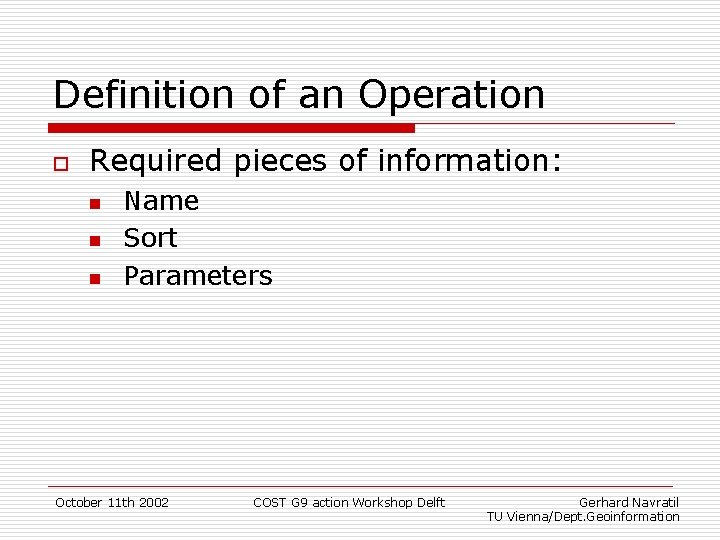 Definition of an Operation

Required pieces of information:

Name

Sort

Parameters

October 11th 2002

COST G9 action Workshop Delft

Gerhard Navratil
TU Vienna/Dept.Geoinformation